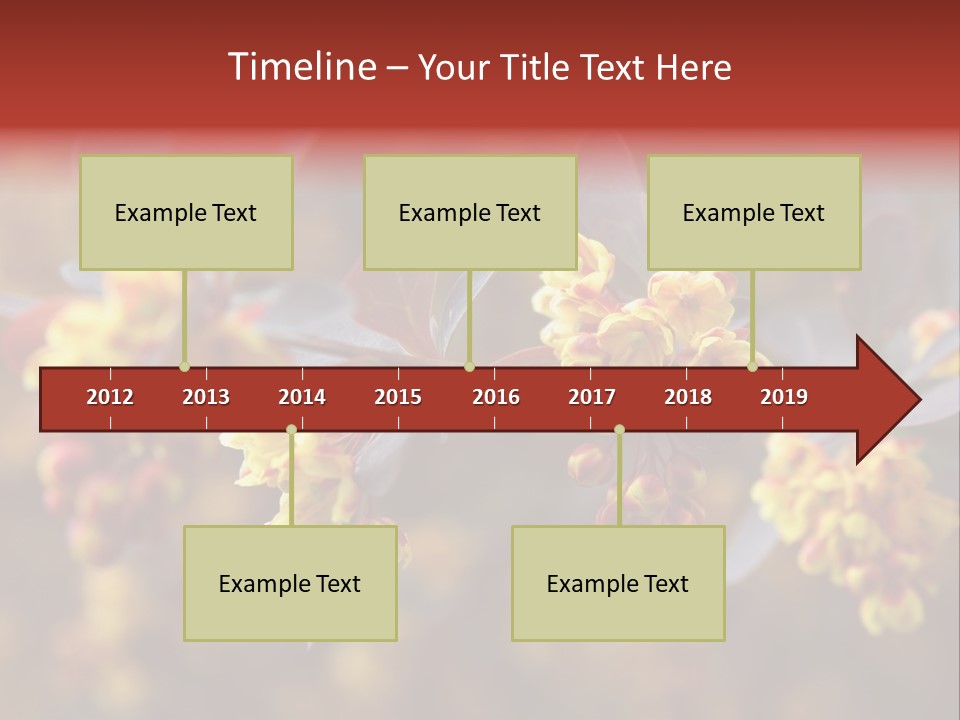 Timeline – Your Title Text Here

Example Text

Example Text

Example Text

2012 2013 2014 2015 2016 2017 2018 2019

Example Text

Example Text